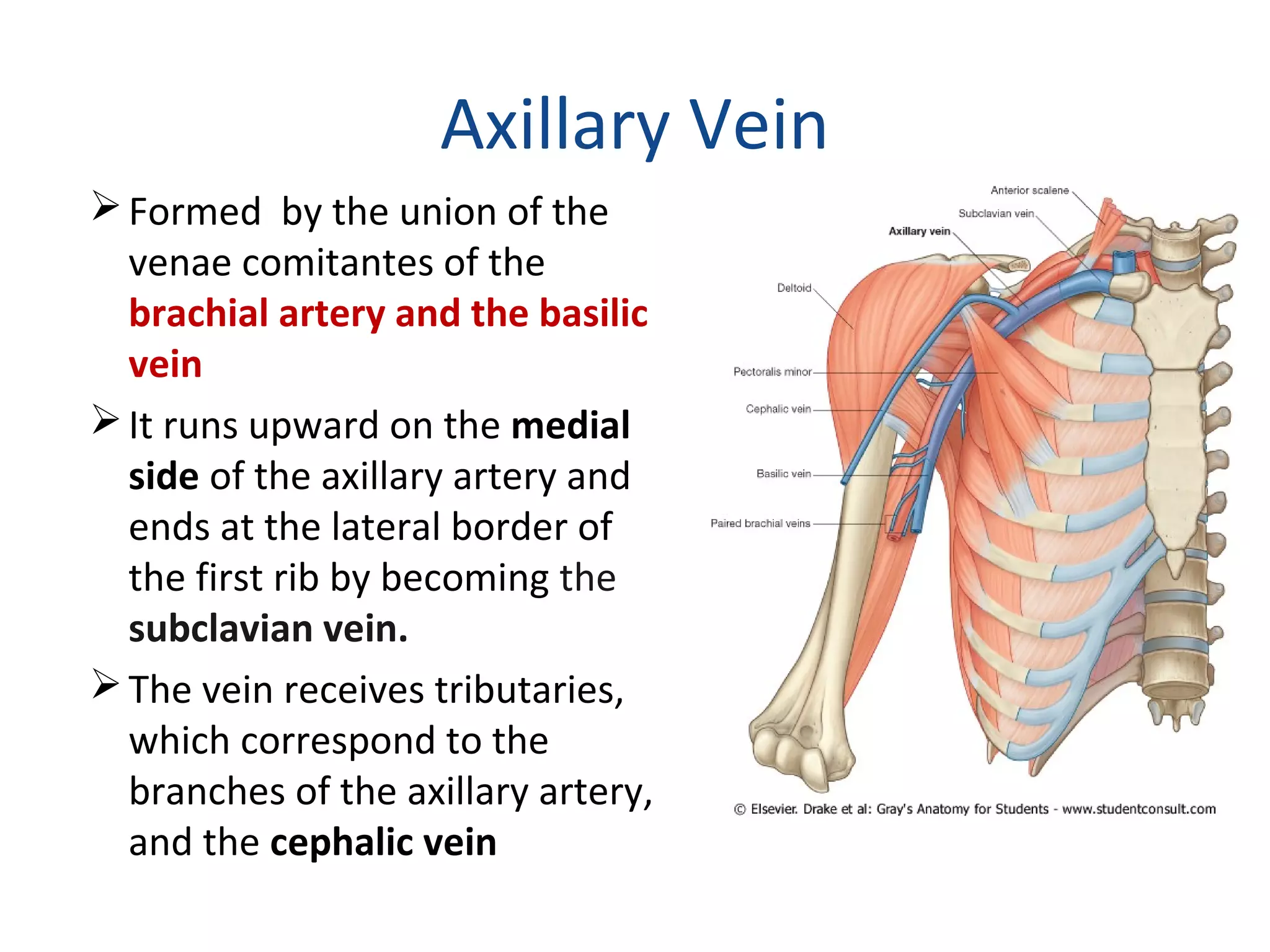 Axillary Vein

➢ Formed  by the union of the venae comitantes of the brachial artery and the basilic vein

➢ It runs upward on the medial side of the axillary artery and ends at the lateral border of the first rib by becoming the subclavian vein.

➢ The vein receives tributaries, which correspond to the branches of the axillary artery, and the cephalic vein

Anterior scalene
Subclavian vein
Axillary vein
Deltoid
Pectoralis minor
Cephalic vein
Basilic vein
Paired brachial veins

© Elsevier. Drake et al: Gray's Anatomy for Students - www.studentconsult.com